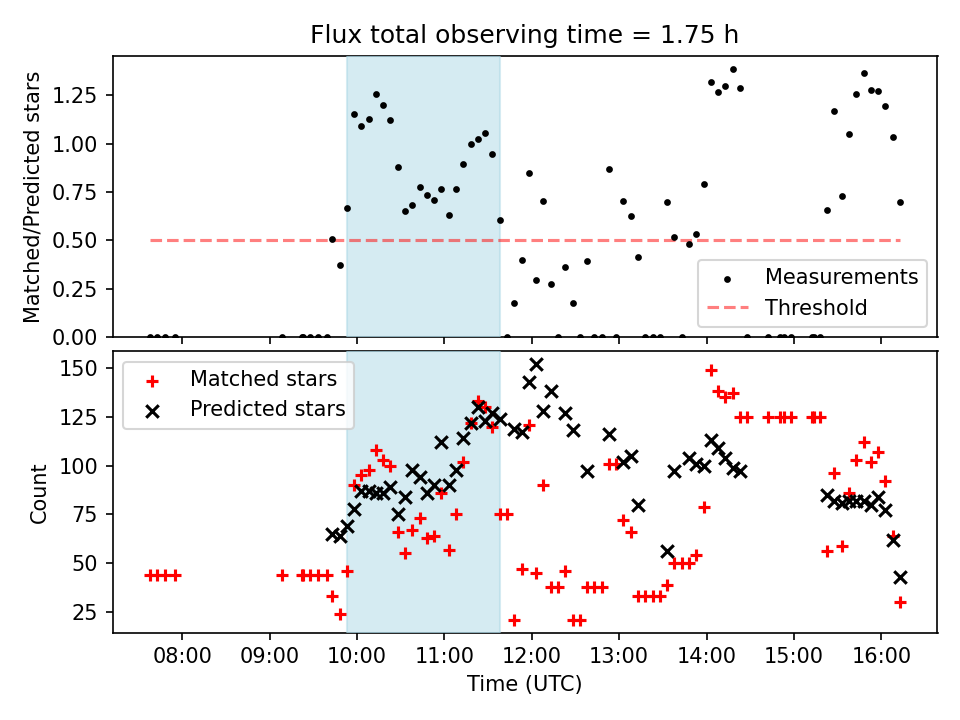 Flux total observing time = 1.75 h

Matched/Predicted stars

1.25
1.00
0.75
0.50
0.25
0.00

Measurements
Threshold

Matched stars
Predicted stars

Count

150
125
100
75
50
25

08:00 09:00 10:00 11:00 12:00 13:00 14:00 15:00 16:00

Time (UTC)